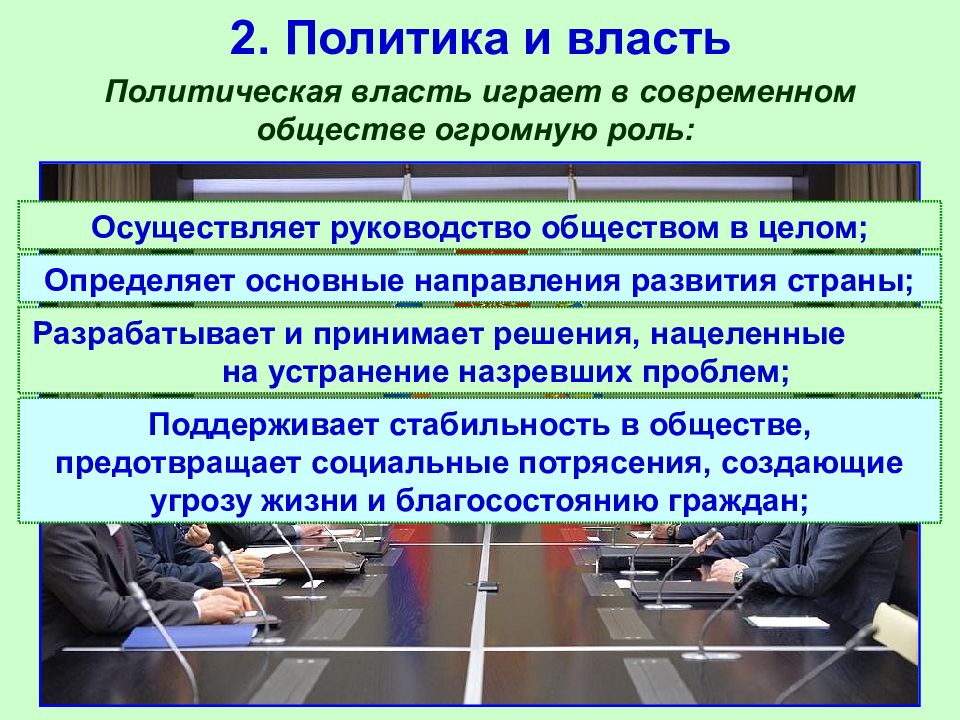 2. Политика и власть

Политическая власть играет в современном обществе огромную роль:

Осуществляет руководство обществом в целом;

Определяет основные направления развития страны;

Разрабатывает и принимает решения, нацеленные на устранение назревших проблем;

Поддерживает стабильность в обществе, предотвращает социальные потрясения, создающие угрозу жизни и благосостоянию граждан;